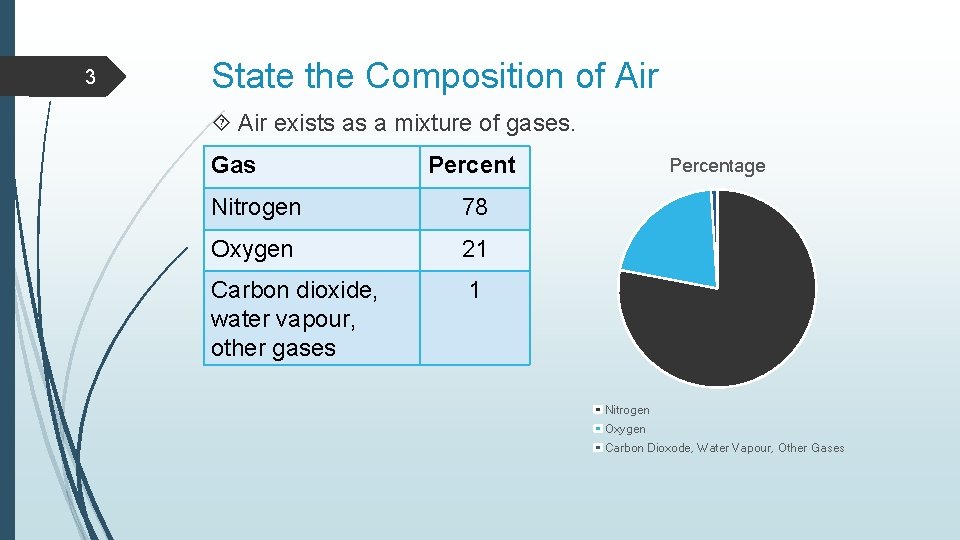 3

State the Composition of Air

Air exists as a mixture of gases.

| Gas | Percent |
|---|---|
| Nitrogen | 78 |
| Oxygen | 21 |
| Carbon dioxide, water vapour, other gases | 1 |

Percentage

Nitrogen
Oxygen
Carbon Dioxode, Water Vapour, Other Gases